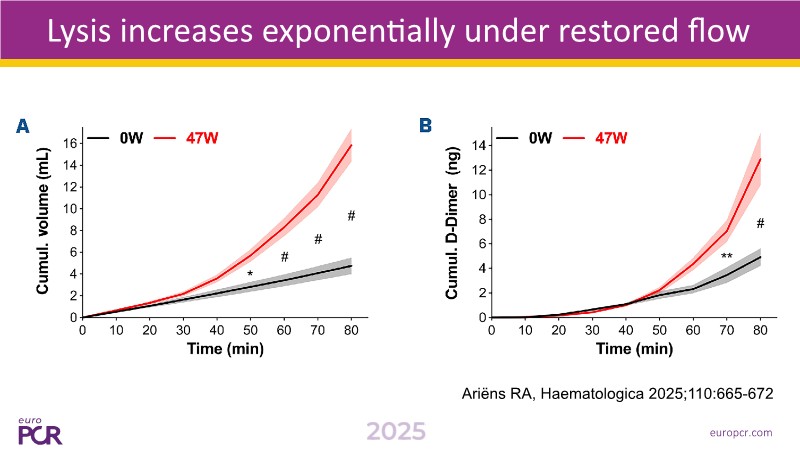 Lysis increases exponentially under restored flow

A

0W 47W

Cumul. volume (mL)

16
14
12
10
8
6
4
2
0

*
#
#
#

0 10 20 30 40 50 60 70 80
Time (min)

B

0W 47W

Cumul. D-Dimer (ng)

14
12
10
8
6
4
2
0

**
#

0 10 20 30 40 50 60 70 80
Time (min)

Ariëns RA, Haematologica 2025;110:665-672

euro PCR

2025

europcr.com